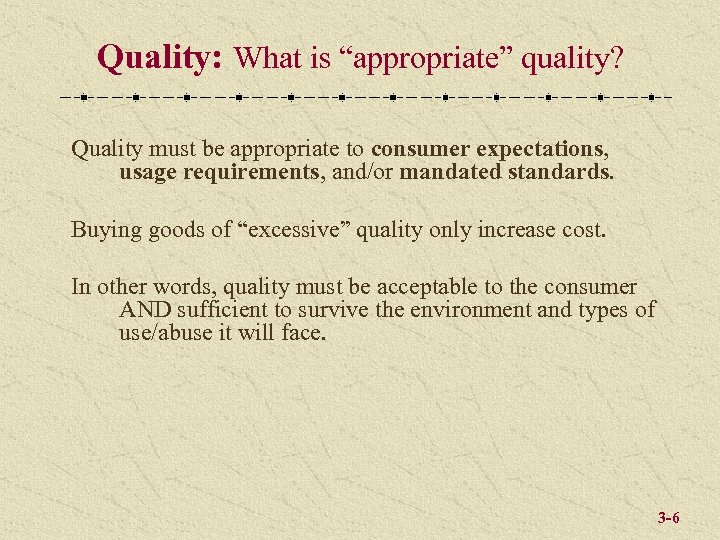 Quality: What is “appropriate” quality?

Quality must be appropriate to consumer expectations, usage requirements, and/or mandated standards.

Buying goods of “excessive” quality only increase cost.

In other words, quality must be acceptable to the consumer AND sufficient to survive the environment and types of use/abuse it will face.

3-6